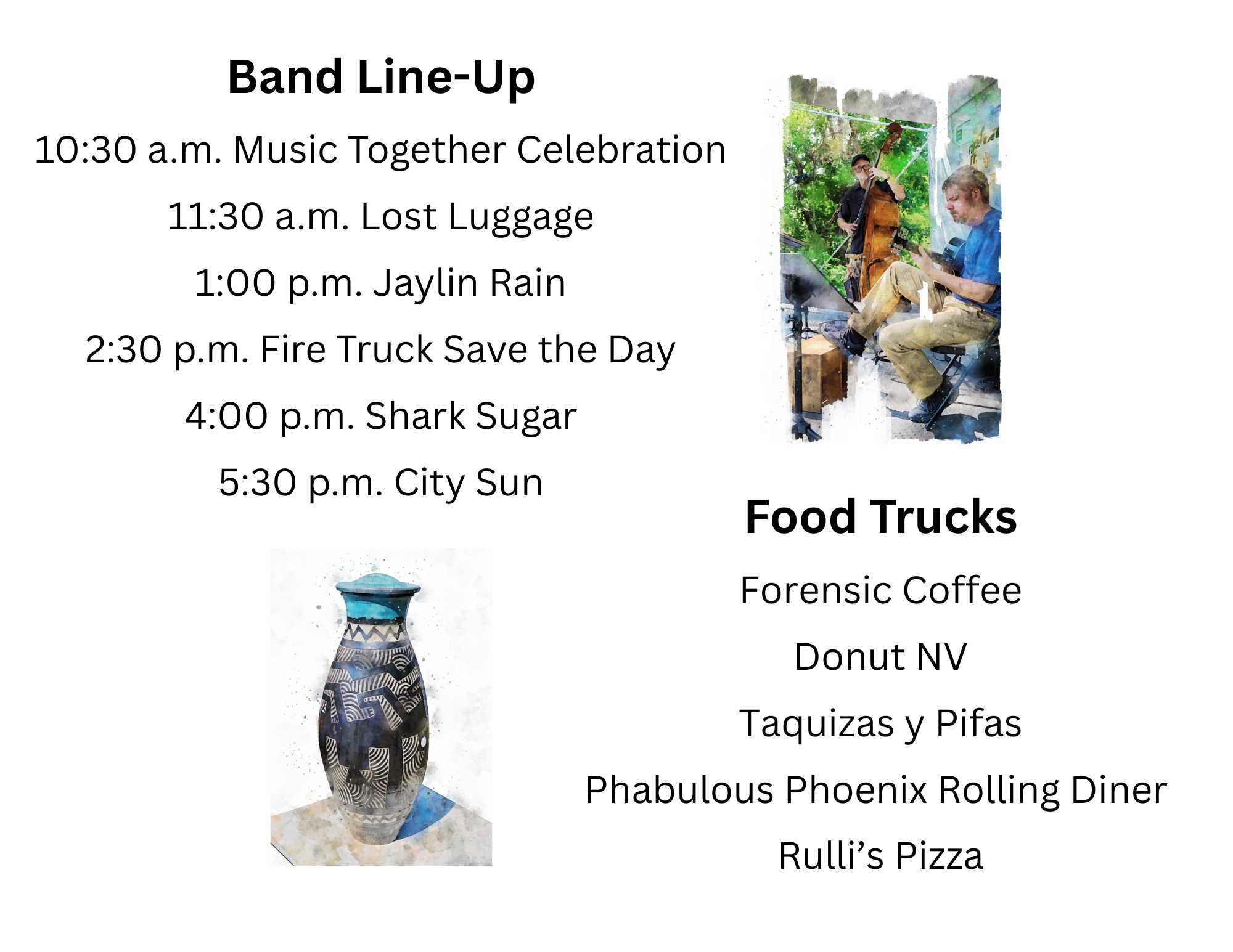 Band Line-Up

10:30 a.m. Music Together Celebration

11:30 a.m. Lost Luggage

1:00 p.m. Jaylin Rain

2:30 p.m. Fire Truck Save the Day

4:00 p.m. Shark Sugar

5:30 p.m. City Sun

Food Trucks

Forensic Coffee

Donut NV

Taquizas y Pifas

Phabulous Phoenix Rolling Diner

Rulli's Pizza